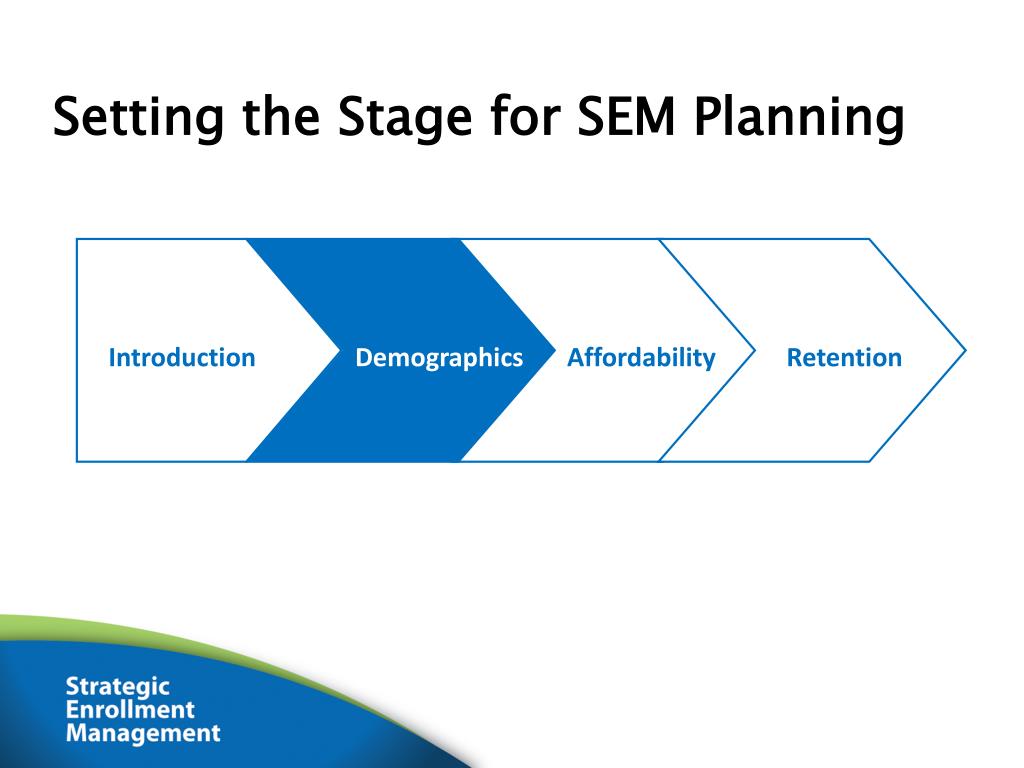 Setting the Stage for SEM Planning

Introduction

Demographics

Affordability

Retention

Strategic
Enrollment
Management